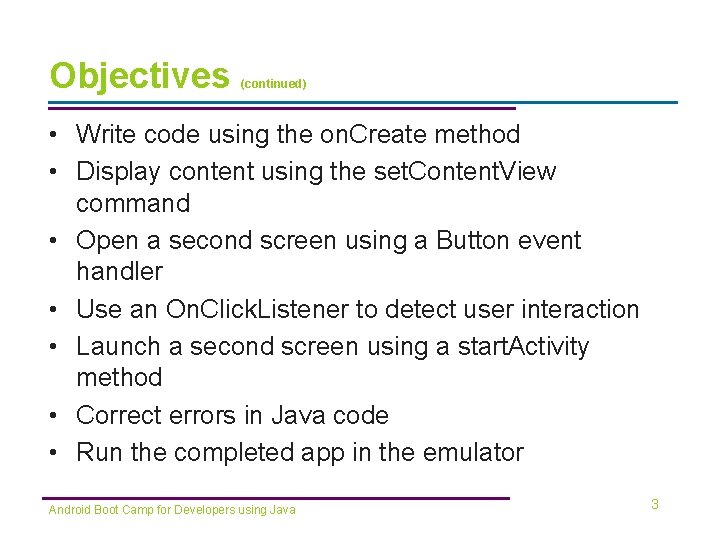 Objectives (continued)

• Write code using the onCreate method
• Display content using the setContentView command
• Open a second screen using a Button event handler
• Use an OnClickListener to detect user interaction
• Launch a second screen using a startActivity method
• Correct errors in Java code
• Run the completed app in the emulator

Android Boot Camp for Developers using Java

3